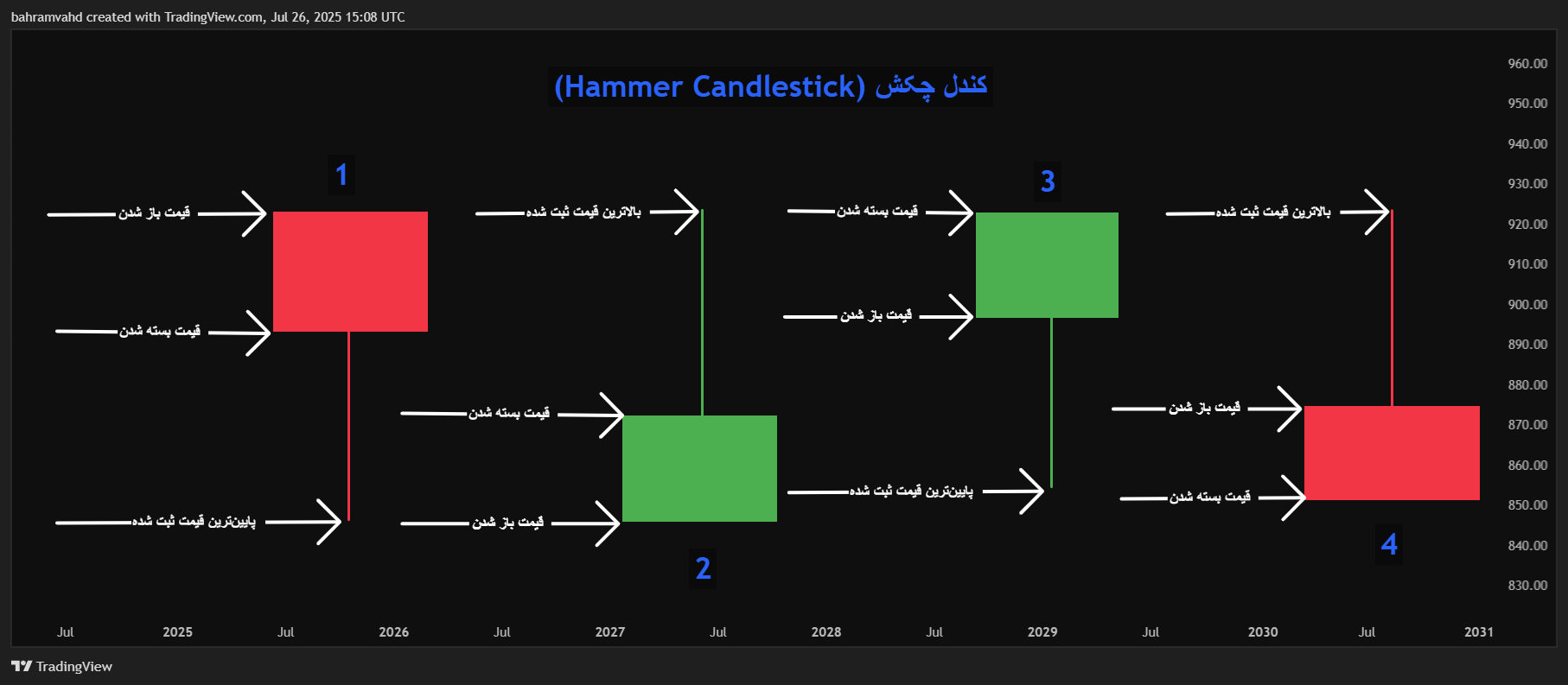 bahramvahd created with TradingView.com, Jul 26, 2025 15:08 UTC

کندل چکش (Hammer Candlestick)

1

قیمت باز شدن

قیمت بسته شدن

پایین‌ترین قیمت ثبت شده

بالاترین قیمت ثبت شده

قیمت بسته شدن

قیمت باز شدن

2

3

قیمت بسته شدن

قیمت باز شدن

پایین‌ترین قیمت ثبت شده

بالاترین قیمت ثبت شده

قیمت باز شدن

قیمت بسته شدن

4

960.00
950.00
940.00
930.00
920.00
910.00
900.00
890.00
880.00
870.00
860.00
850.00
840.00
830.00

Jul 2025 Jul 2026 Jul 2027 Jul 2028 Jul 2029 Jul 2030 Jul 2031

TradingView